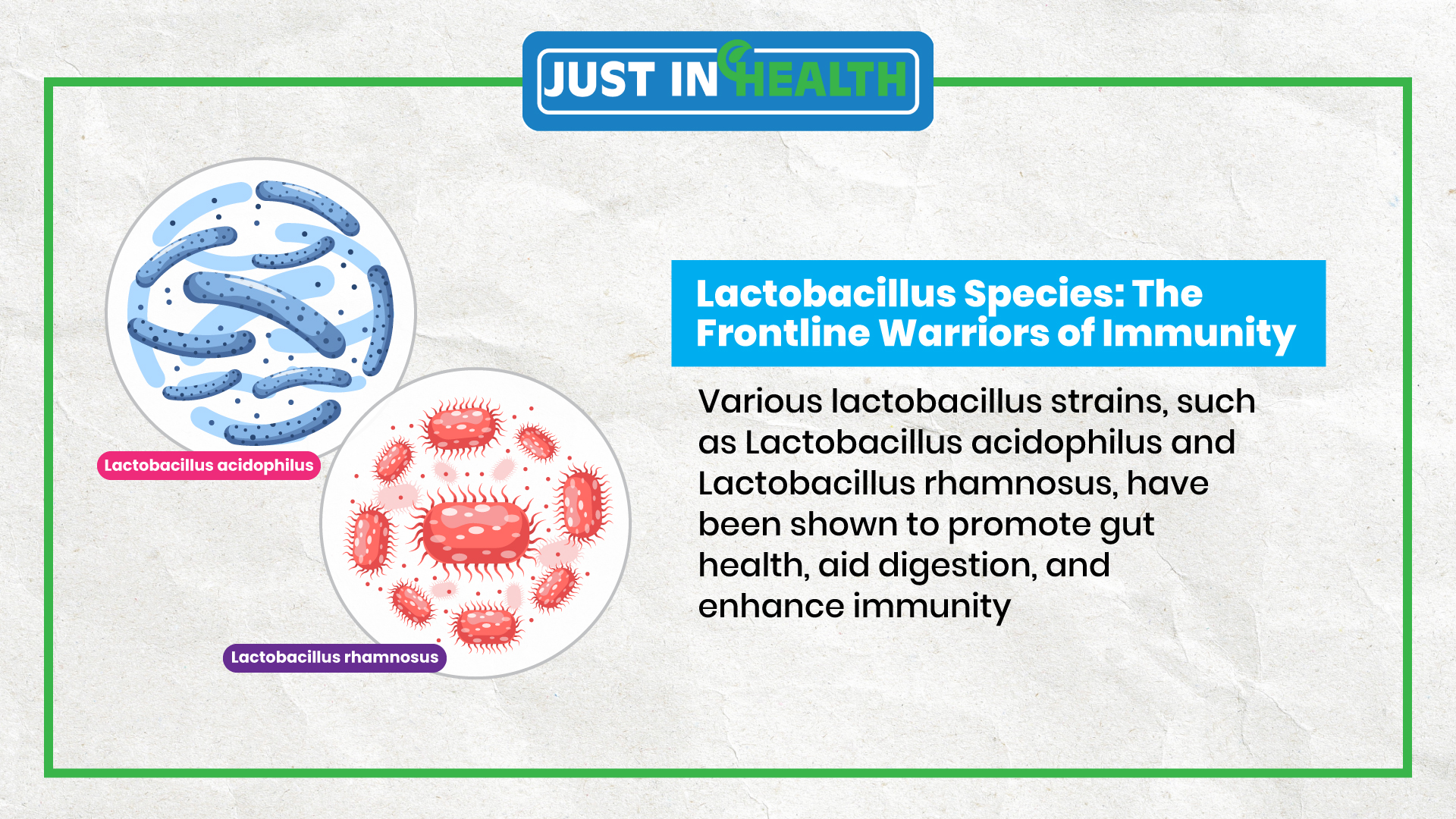 JUST IN HEALTH

Lactobacillus acidophilus

Lactobacillus rhamnosus

Lactobacillus Species: The Frontline Warriors of Immunity

Various lactobacillus strains, such as Lactobacillus acidophilus and Lactobacillus rhamnosus, have been shown to promote gut health, aid digestion, and enhance immunity